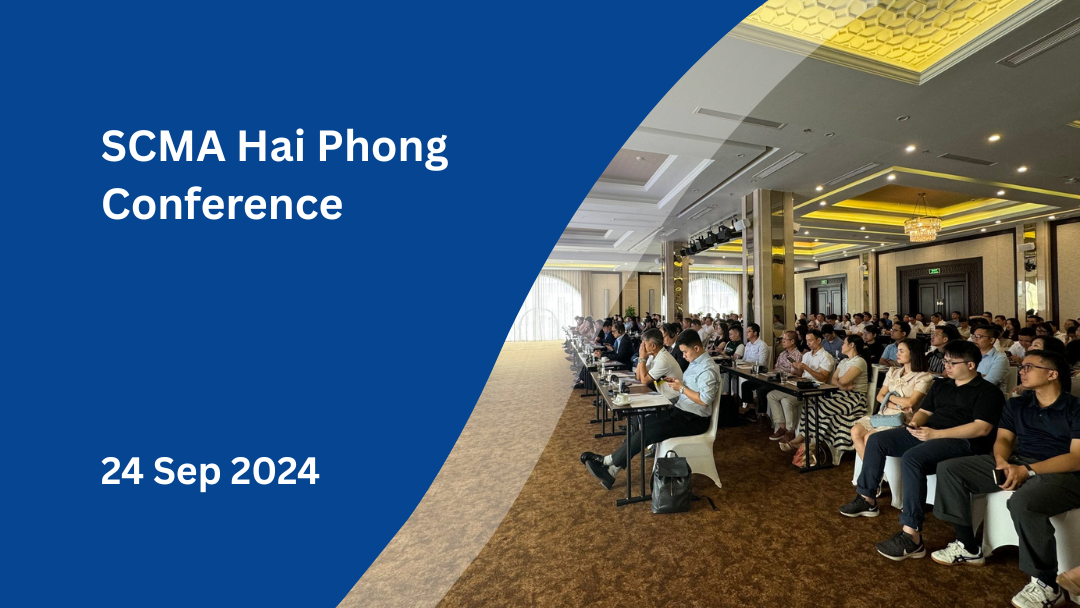 SCMA Hai Phong Conference

24 Sep 2024